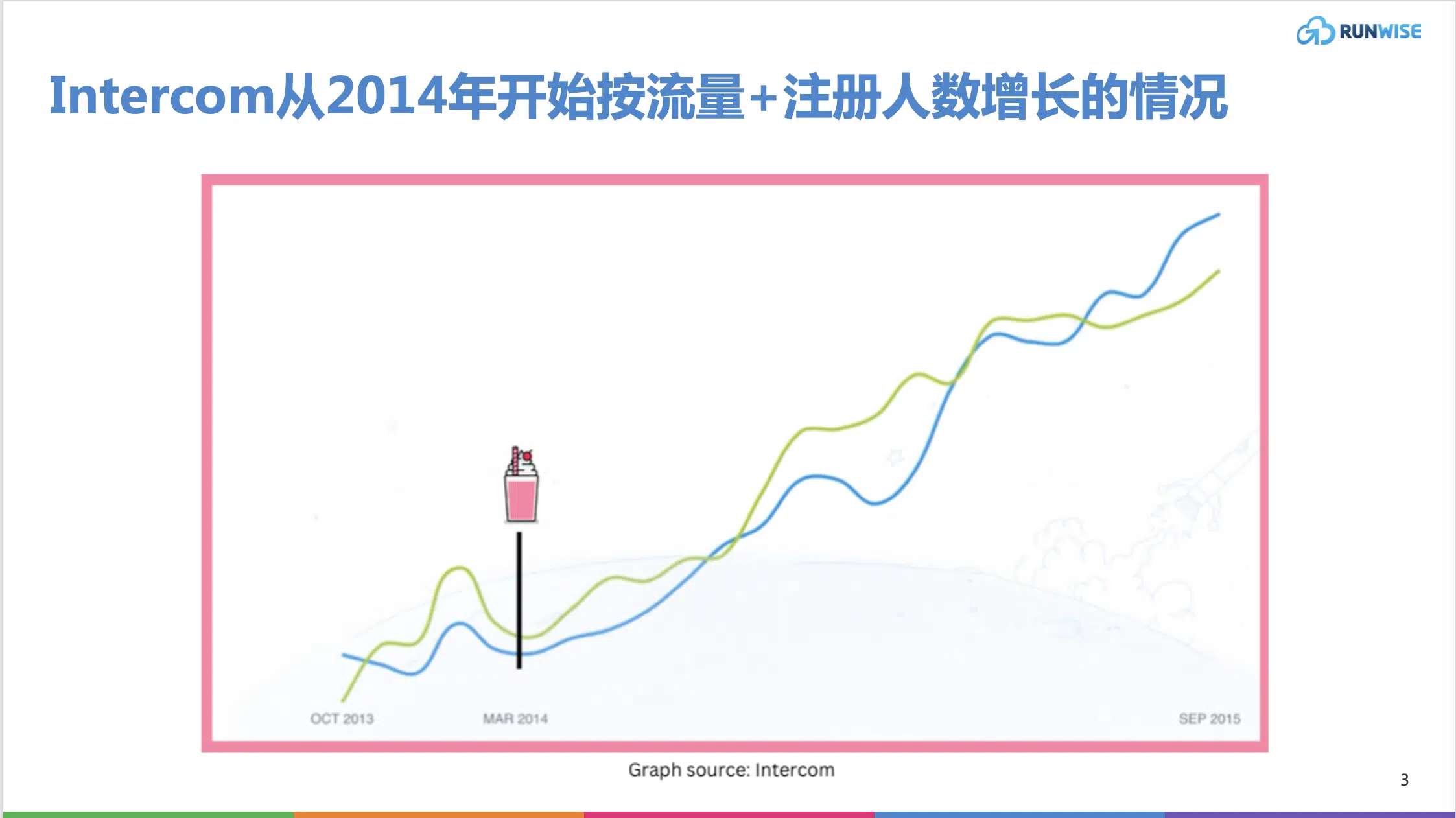 RUNWISE

Intercom从2014年开始按流量+注册人数增长的情况

OCT 2013
MAR 2014
SEP 2015

Graph source: Intercom

3